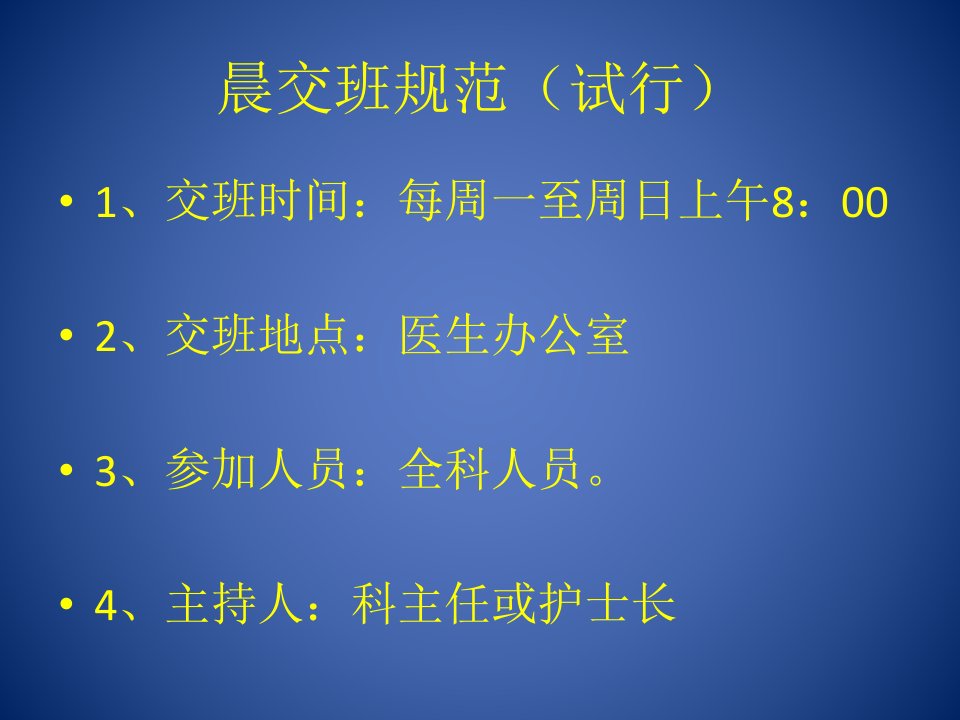 晨交班规范（试行）

• 1、交班时间：每周一至周日上午8：00

• 2、交班地点：医生办公室

• 3、参加人员：全科人员。

• 4、主持人：科主任或护士长